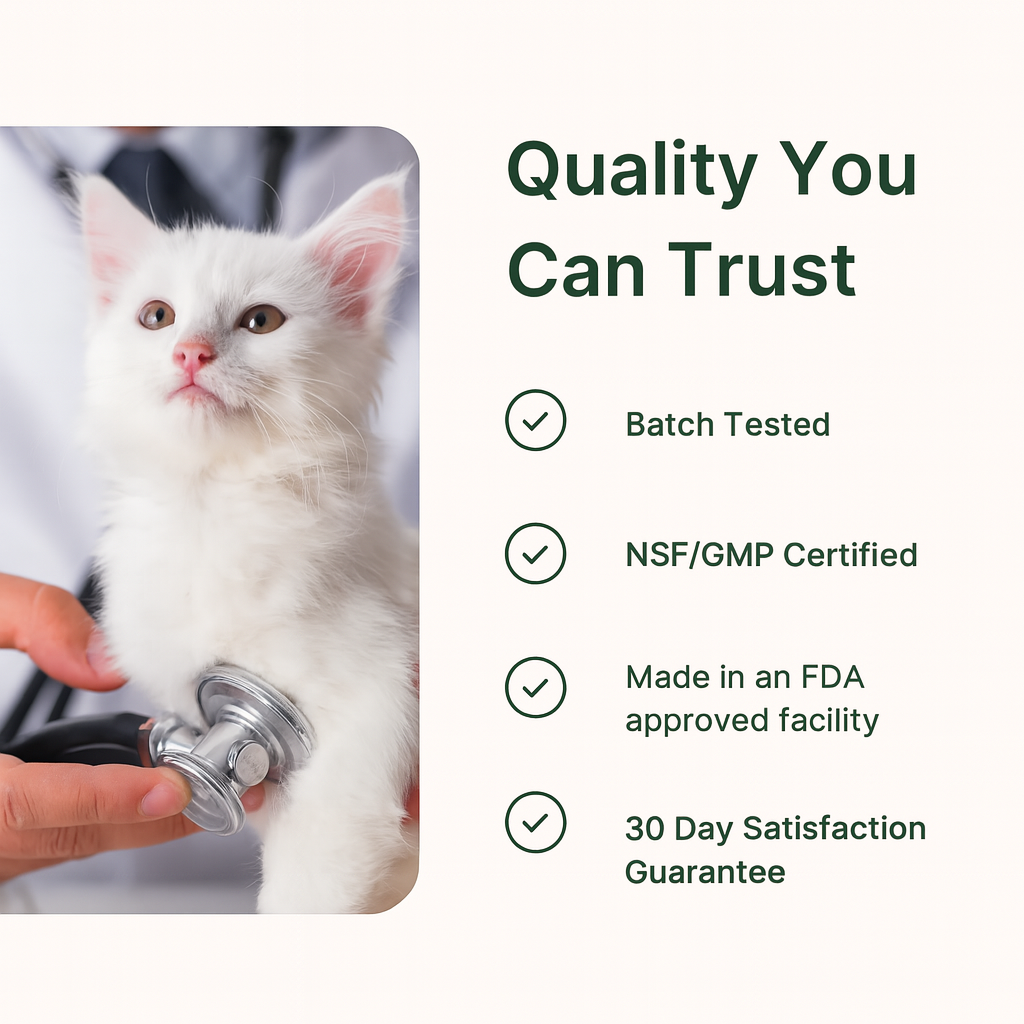 Quality You Can Trust

Batch Tested

NSF/GMP Certified

Made in an FDA approved facility

30 Day Satisfaction Guarantee